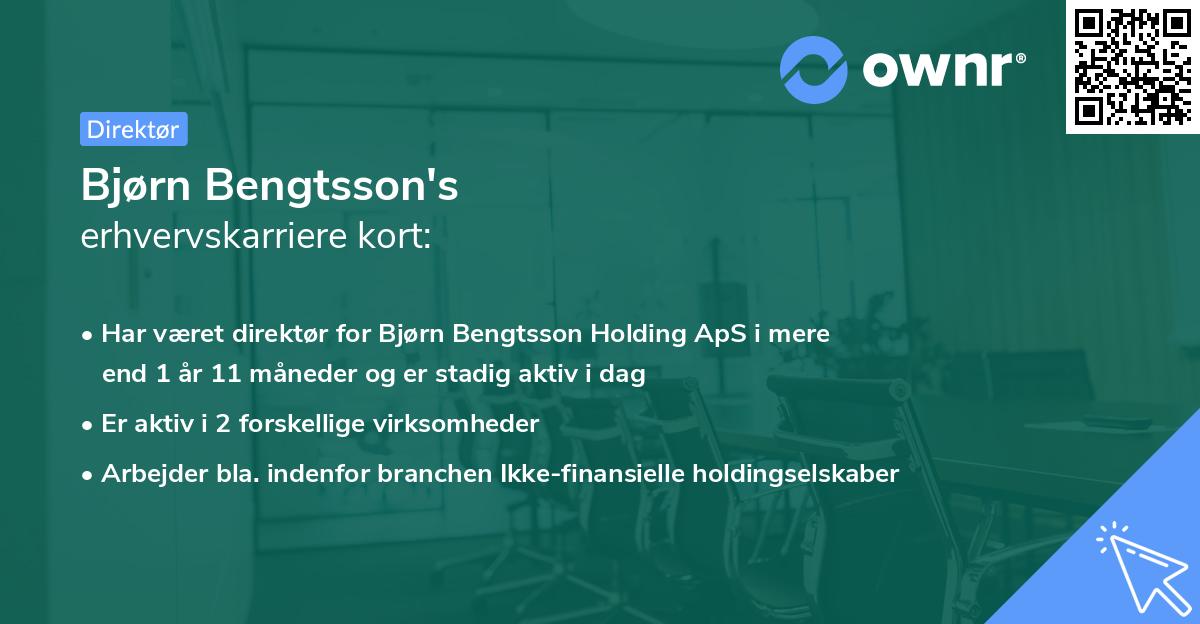 ownr®

Direktør

Bjørn Bengtsson's
erhvervskarriere kort:

• Har været direktør for Bjørn Bengtsson Holding ApS i mere end 1 år 11 måneder og er stadig aktiv i dag
• Er aktiv i 2 forskellige virksomheder
• Arbejder bla. indenfor branchen Ikke-finansielle holdingselskaber